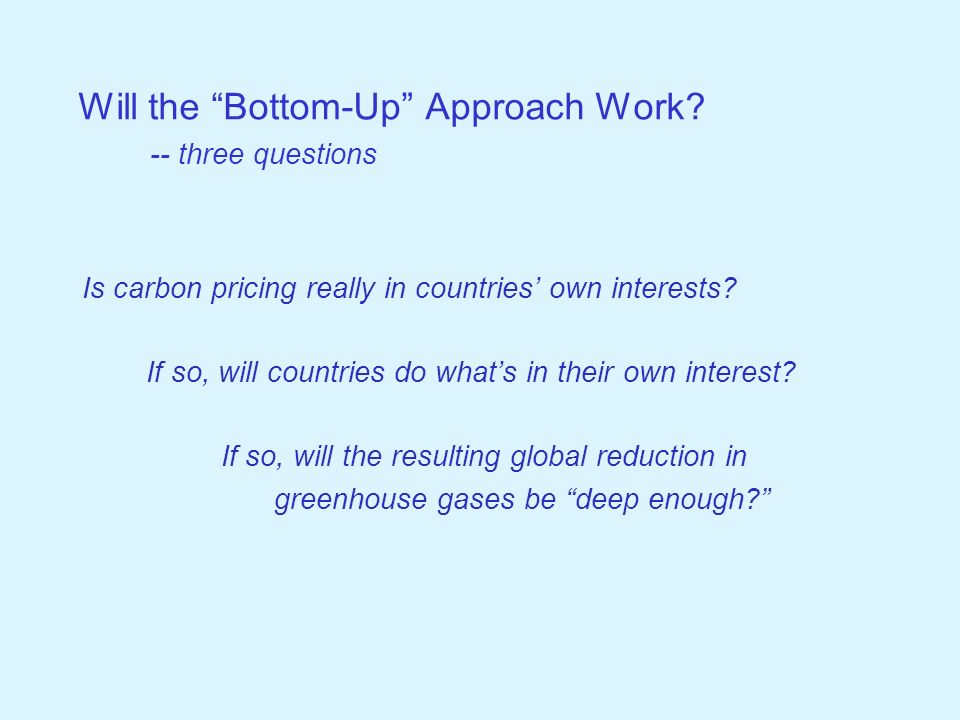 Will the “Bottom-Up” Approach Work?
-- three questions

Is carbon pricing really in countries’ own interests?

If so, will countries do what’s in their own interest?

If so, will the resulting global reduction in greenhouse gases be “deep enough?”